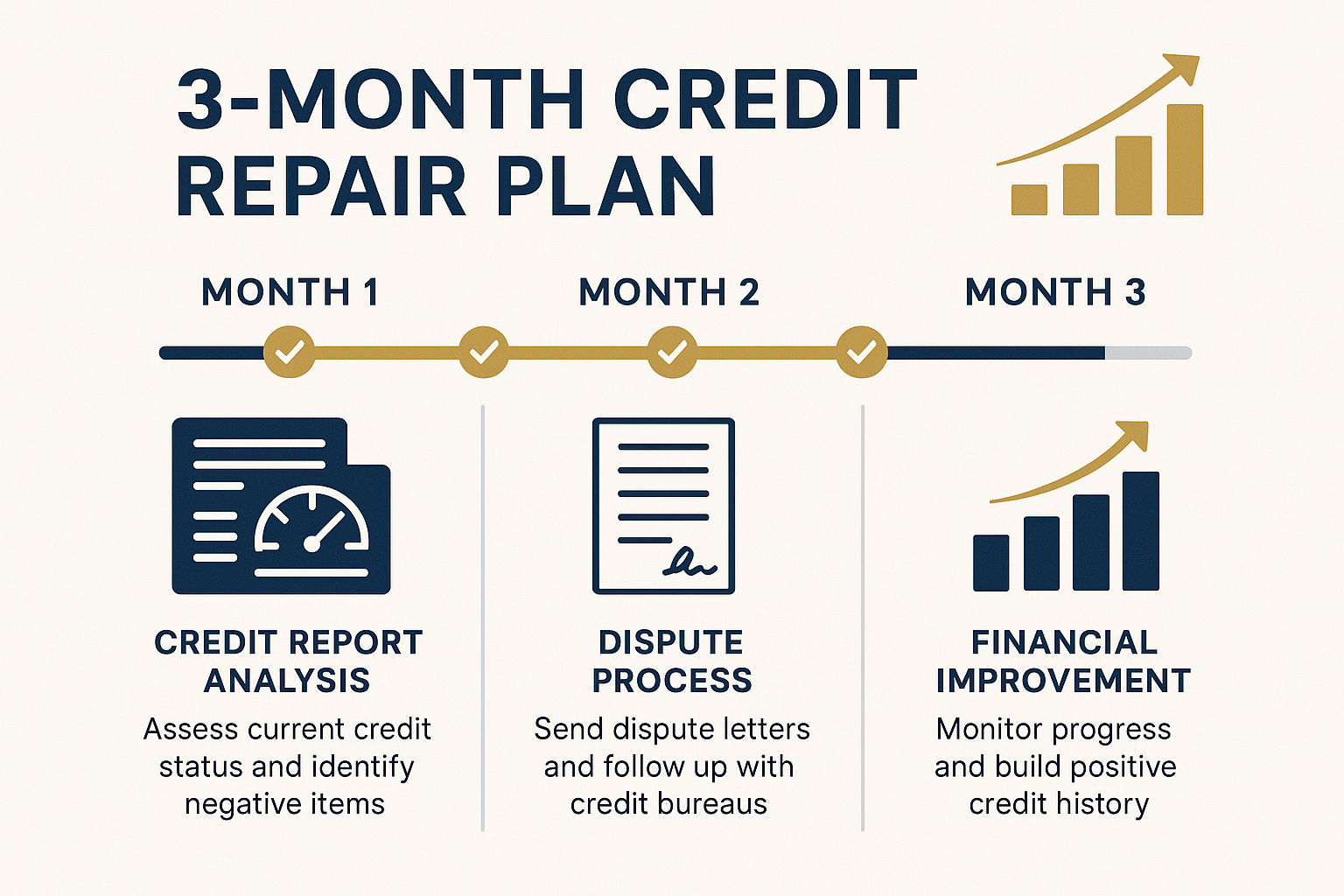 3-MONTH CREDIT REPAIR PLAN

MONTH 1

MONTH 2

MONTH 3

CREDIT REPORT ANALYSIS

Assess current credit status and identify negative items

DISPUTE PROCESS

Send dispute letters and follow up with credit bureaus

FINANCIAL IMPROVEMENT

Monitor progress and build positive credit history